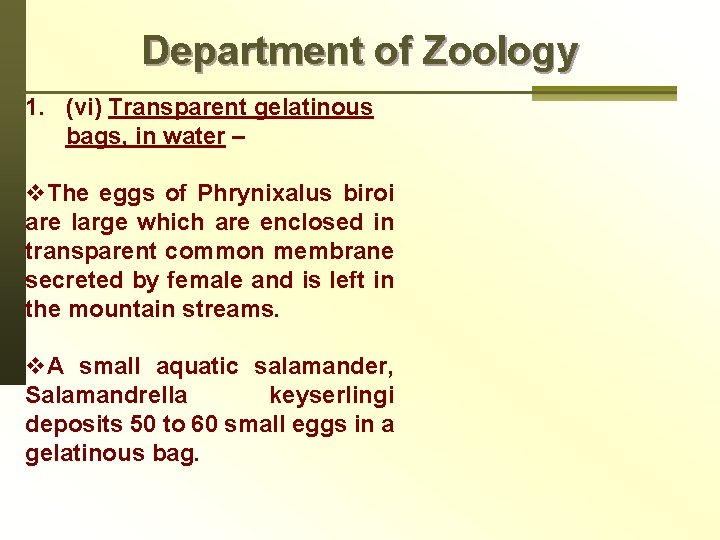 Department of Zoology

1. (vi) Transparent gelatinous bags, in water –

❖The eggs of Phrynixalus biroi are large which are enclosed in transparent common membrane secreted by female and is left in the mountain streams.

❖A small aquatic salamander, Salamandrella keyserlingi deposits 50 to 60 small eggs in a gelatinous bag.